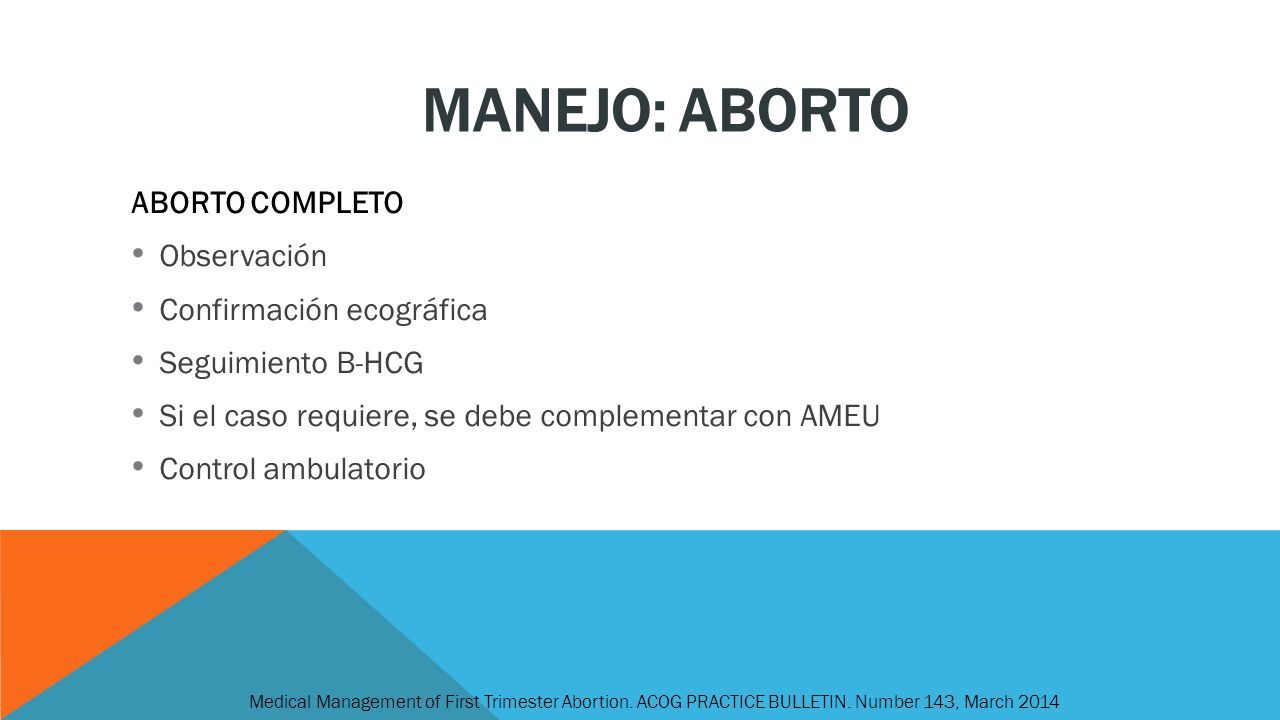 MANEJO: ABORTO

ABORTO COMPLETO

• Observación
• Confirmación ecográfica
• Seguimiento B-HCG
• Si el caso requiere, se debe complementar con AMEU
• Control ambulatorio

Medical Management of First Trimester Abortion. ACOG PRACTICE BULLETIN. Number 143, March 2014